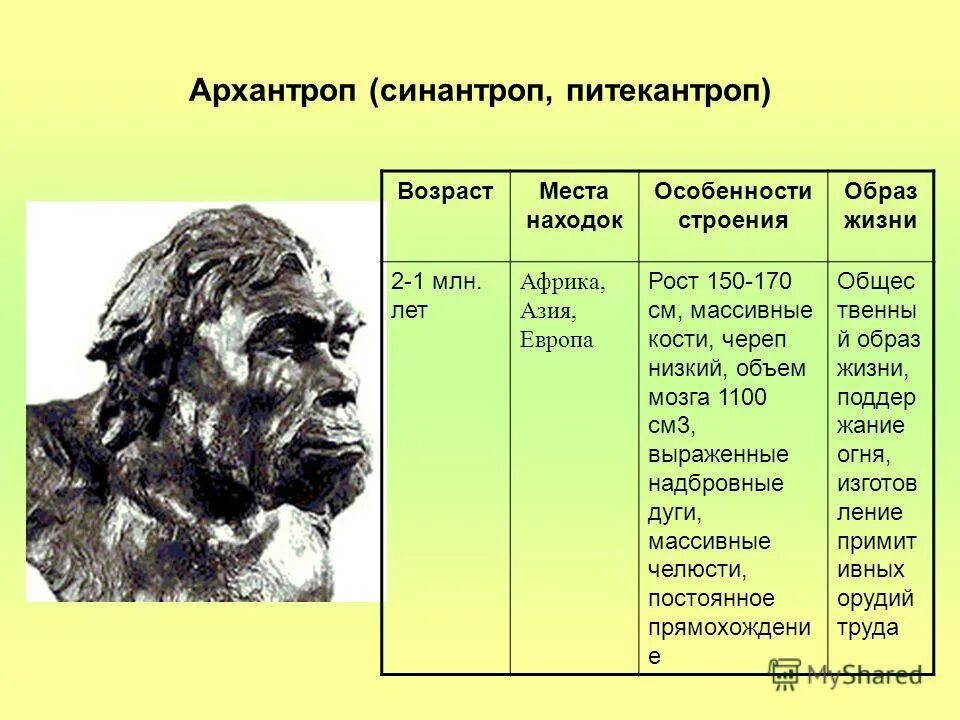 Архантроп (синантроп, питекантроп)

| Возраст | Места находок | Особенности строения | Образ жизни |
|---|---|---|---|
| 2-1 млн. лет | Африка, Азия, Европа | Рост 150-170 см, массивные кости, череп низкий, объем мозга 1100 см3, выраженные надбровные дуги, массивные челюсти, постоянное прямохождение | Общественный образ жизни, поддержание огня, изготовление примитивных орудий труда |

MyShared